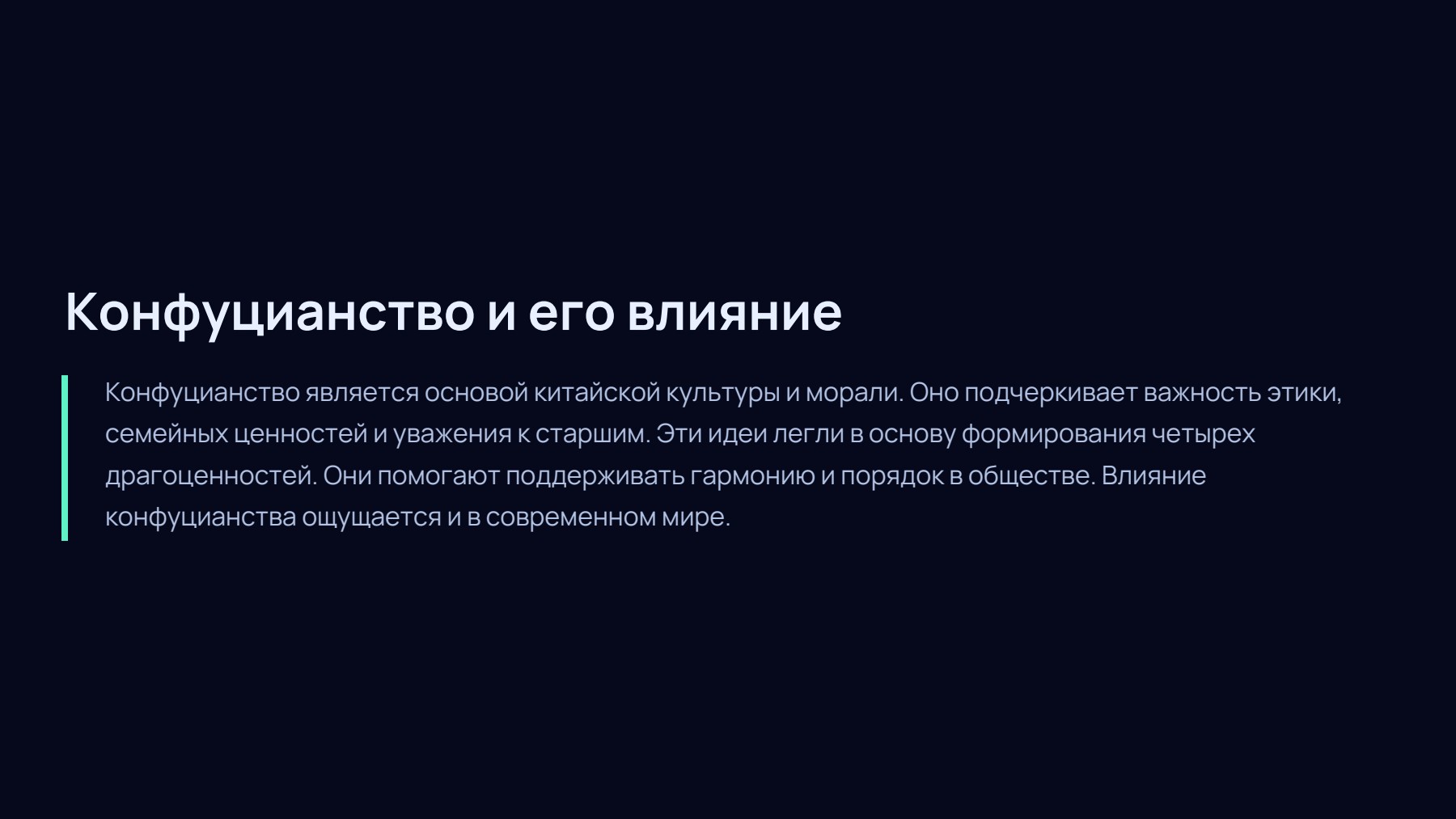 Конфуцианство и его влияние

Конфуцианство является основой китайской культуры и морали. Оно подчеркивает важность этики, семейных ценностей и уважения к старшим. Эти идеи легли в основу формирования четырех драгоценностей. Они помогают поддерживать гармонию и порядок в обществе. Влияние конфуцианства ощущается и в современном мире.